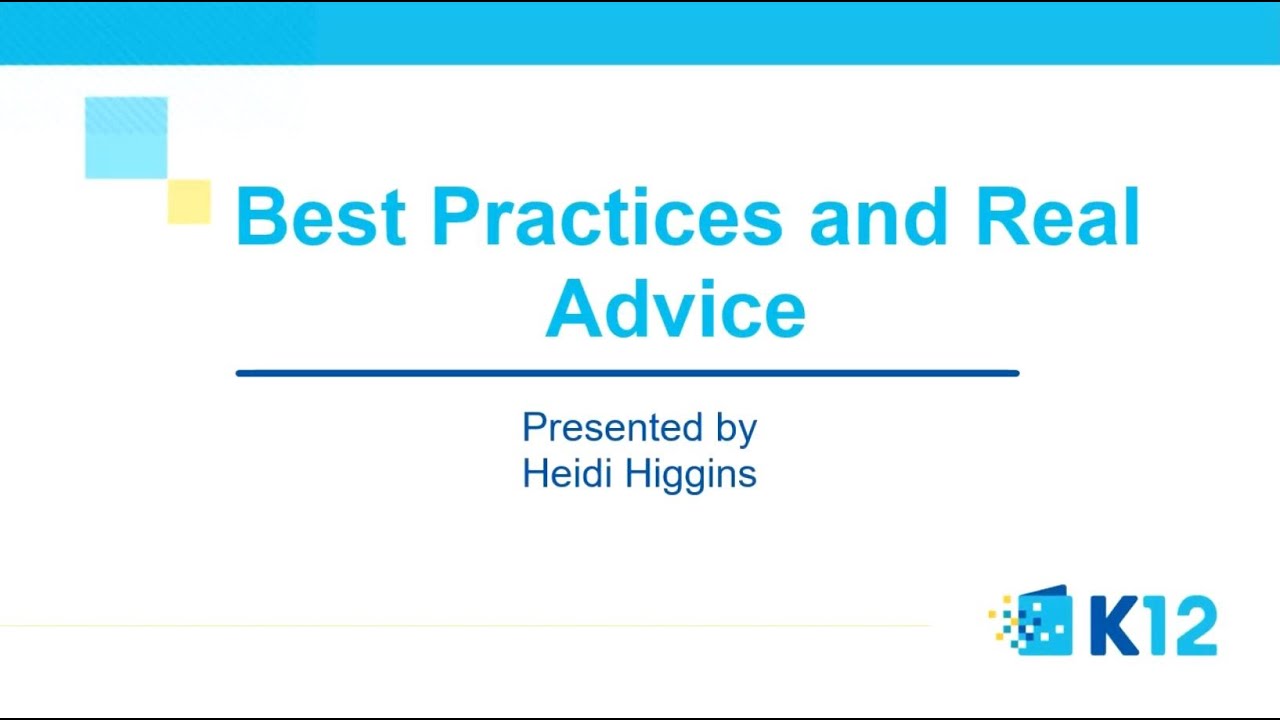 Best Practices and Real Advice

Presented by
Heidi Higgins

K12